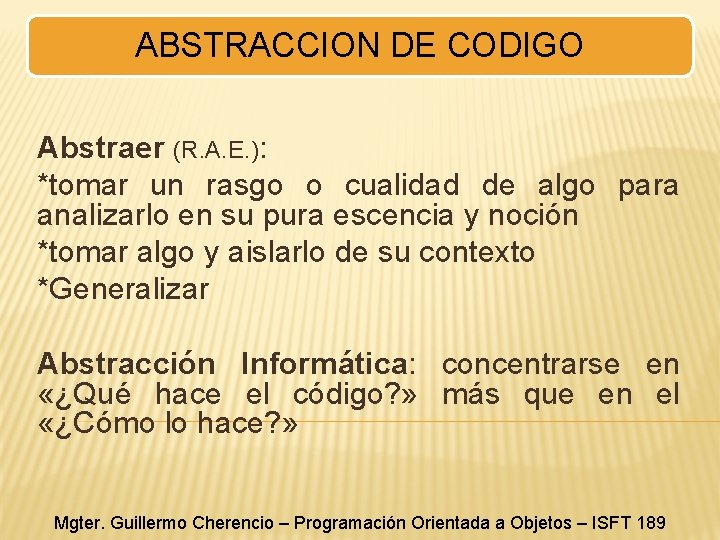 ABSTRACCION DE CODIGO

Abstraer (R.A.E.):

*tomar un rasgo o cualidad de algo para analizarlo en su pura escencia y noción

*tomar algo y aislarlo de su contexto

*Generalizar

Abstracción Informática: concentrarse en «¿Qué hace el código?» más que en el «¿Cómo lo hace?»

Mgter. Guillermo Cherencio – Programación Orientada a Objetos – ISFT 189